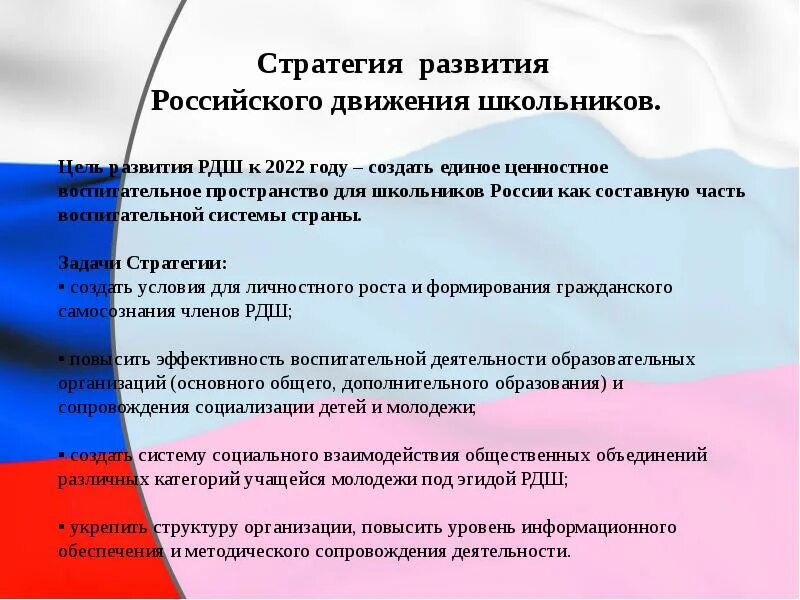 Стратегия развития Российского движения школьников.

Цель развития РДШ к 2022 году – создать единое ценностное воспитательное пространство для школьников России как составную часть воспитательной системы страны.

Задачи Стратегии:
▪ создать условия для личностного роста и формирования гражданского самосознания членов РДШ;

▪ повысить эффективность воспитательной деятельности образовательных организаций (основного общего, дополнительного образования) и сопровождения социализации детей и молодежи;

▪ создать систему социального взаимодействия общественных объединений различных категорий учащейся молодежи под эгидой РДШ;

▪ укрепить структуру организации, повысить уровень информационного обеспечения и методического сопровождения деятельности.